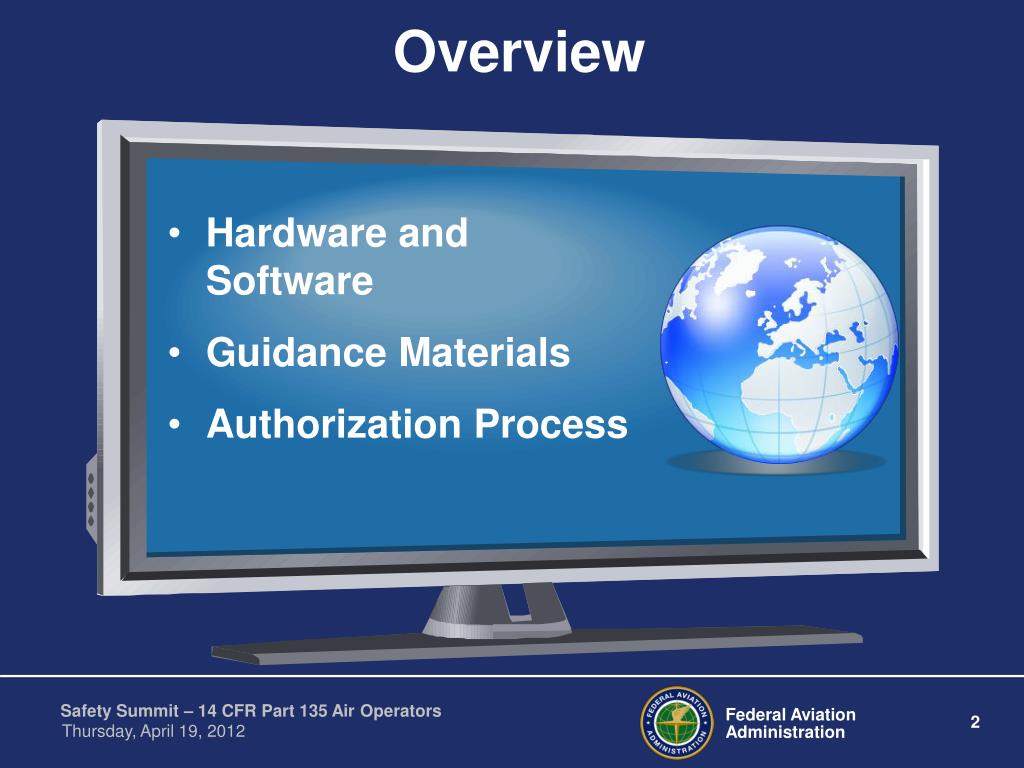 Overview

• Hardware and Software
• Guidance Materials
• Authorization Process

Safety Summit – 14 CFR Part 135 Air Operators
Thursday, April 19, 2012

FEDERAL AVIATION ADMINISTRATION

Federal Aviation Administration

2